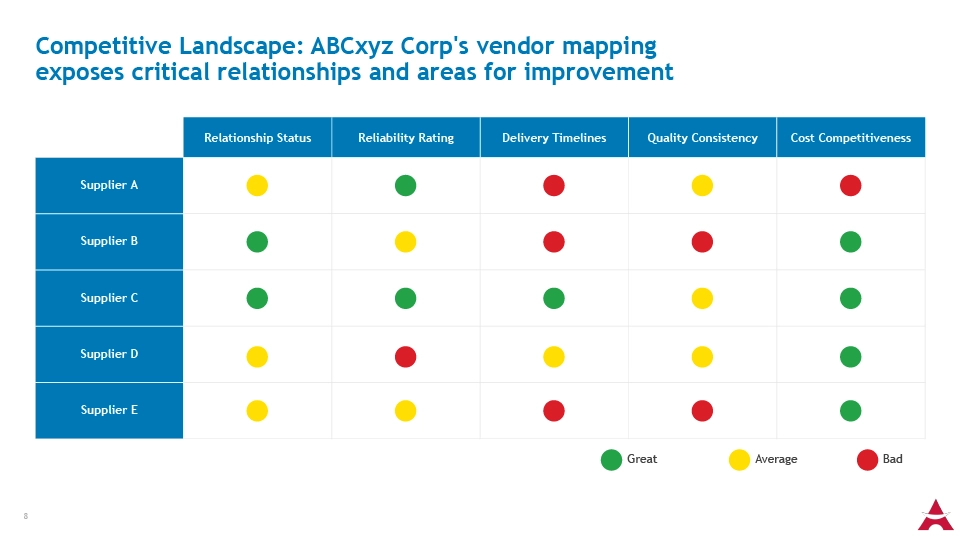 Competitive Landscape: ABCxyz Corp's vendor mapping exposes critical relationships and areas for improvement

| | Relationship Status | Reliability Rating | Delivery Timelines | Quality Consistency | Cost Competitiveness |
|---|---|---|---|---|---|
| Supplier A | | | | | |
| Supplier B | | | | | |
| Supplier C | | | | | |
| Supplier D | | | | | |
| Supplier E | | | | | |

Great Average Bad

8